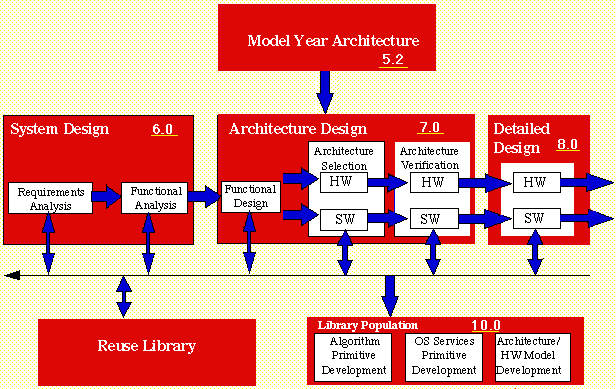 Model Year Architecture
5.2

System Design 6.0

Requirements Analysis

Functional Analysis

Architecture Design 7.0

Functional Design

Architecture Selection

HW

SW

Architecture Verification

HW

SW

Detailed Design 8.0

HW

SW

Reuse Library

Library Population 10.0

Algorithm Primitive Development

OS Services Primitive Development

Architecture/ HW Model Development